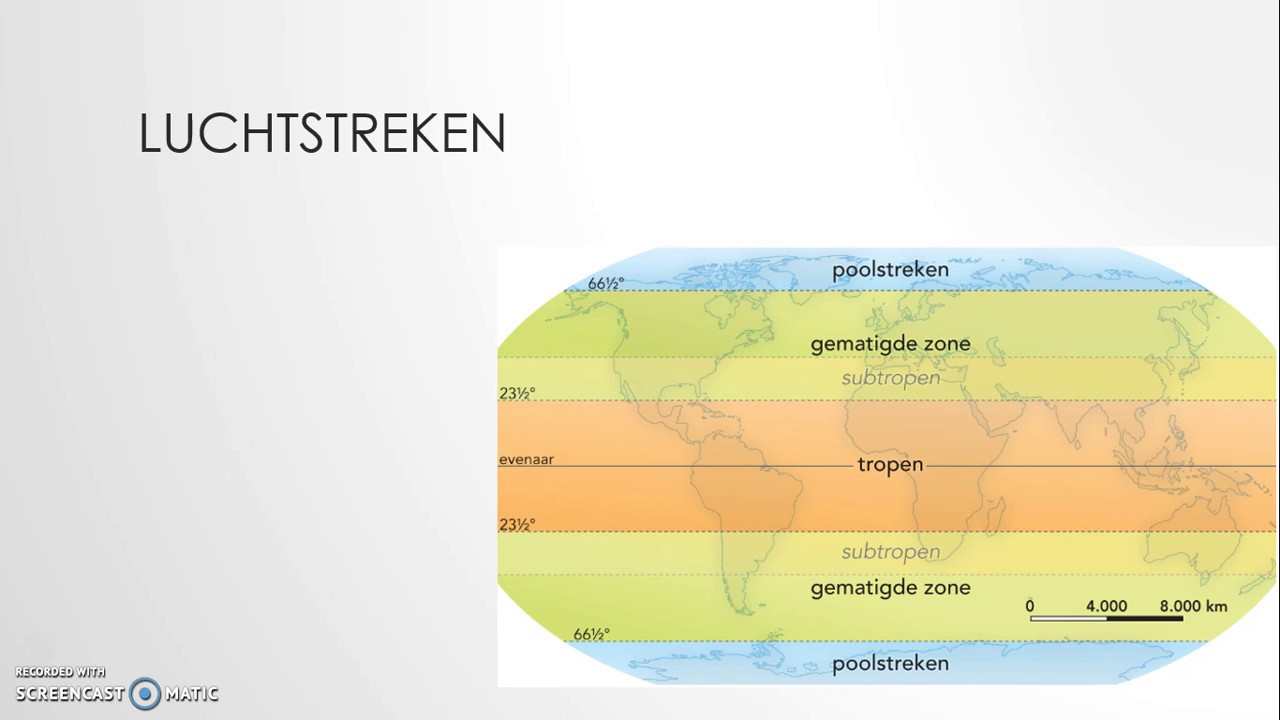 LUCHTSTREKEN

poolstreken
66½°
gematigde zone
subtropen
23½°
evenaar
tropen
23½°
subtropen
gematigde zone
0 4.000 8.000 km
66½°
poolstreken

RECORDED WITH
SCREENCAST MATIC